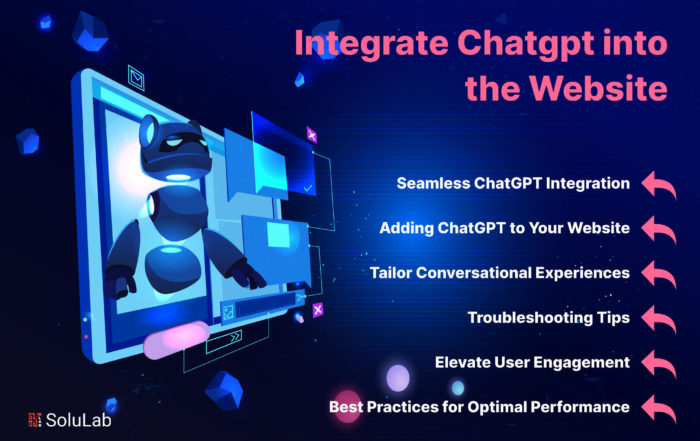 Integrate Chatgpt into the Website

Seamless ChatGPT Integration

Adding ChatGPT to Your Website

Tailor Conversational Experiences

Troubleshooting Tips

Elevate User Engagement

Best Practices for Optimal Performance

SoluLab